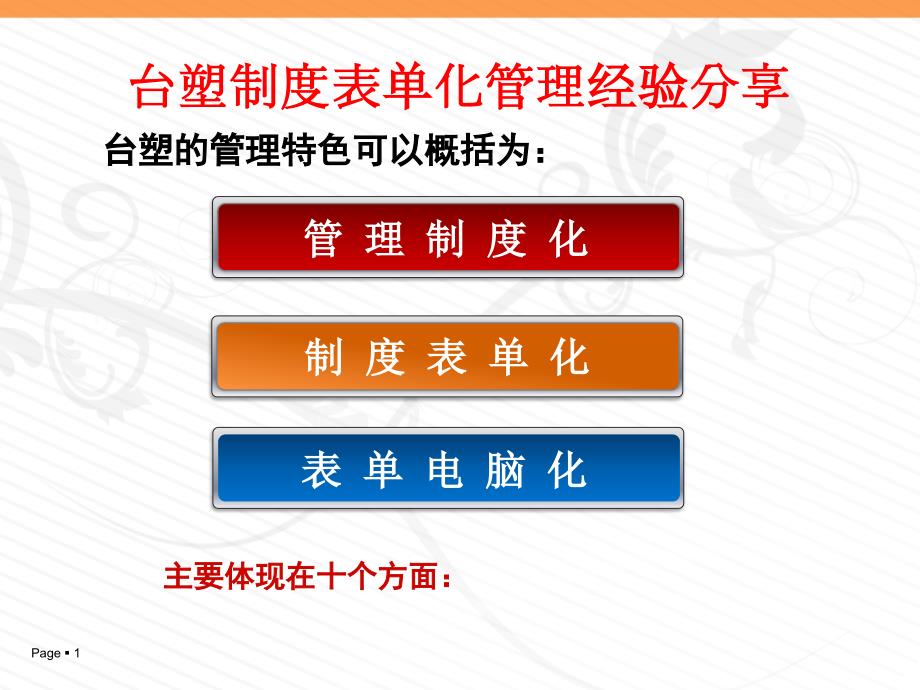 台塑制度表单化管理经验分享

台塑的管理特色可以概括为：

管 理 制 度 化

制 度 表 单 化

表 单 电 脑 化

主要体现在十个方面：

Page ▪ 1